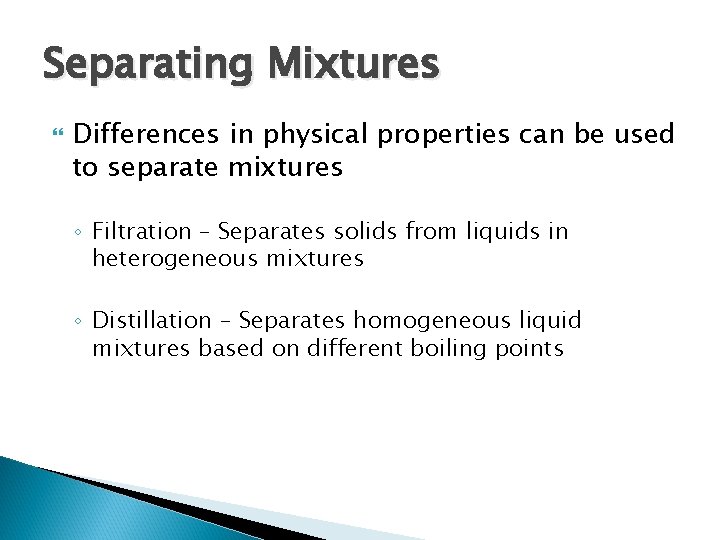 Separating Mixtures

Differences in physical properties can be used to separate mixtures

◦ Filtration – Separates solids from liquids in heterogeneous mixtures

◦ Distillation – Separates homogeneous liquid mixtures based on different boiling points